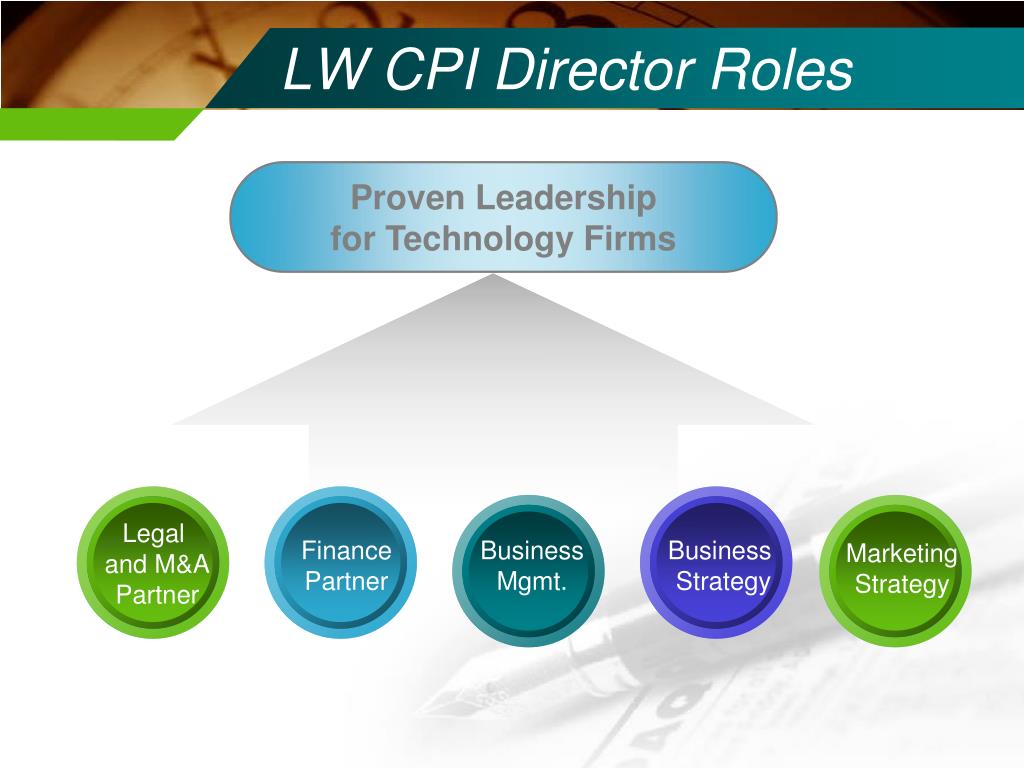 LW CPI Director Roles

Proven Leadership for Technology Firms

Legal and M&A Partner

Finance Partner

Business Mgmt.

Business Strategy

Marketing Strategy